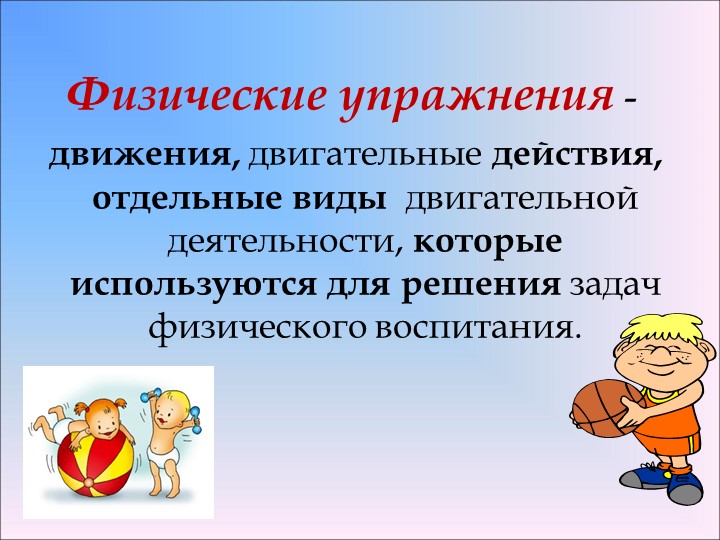 Физические упражнения - движения, двигательные действия, отдельные виды двигательной деятельности, которые используются для решения задач физического воспитания.